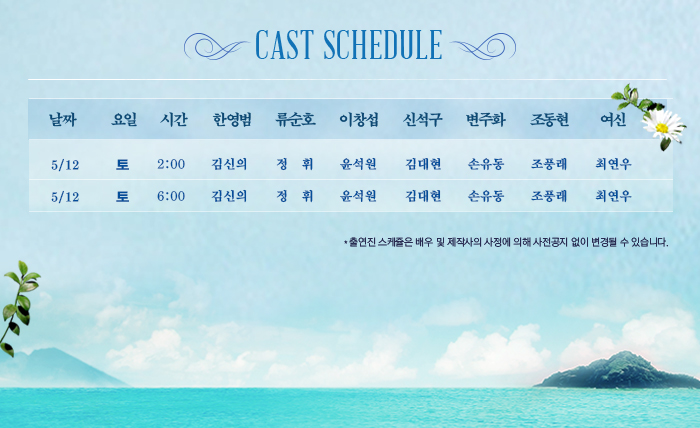 CAST SCHEDULE

| 날짜 | 요일 | 시간 | 한영범 | 류순호 | 이창섭 | 신석구 | 변주화 | 조동현 | 여신 |
|---|---|---|---|---|---|---|---|---|---|
| 5/12 | 토 | 2:00 | 김신의 | 정 휘 | 윤석원 | 김대현 | 손유동 | 조풍래 | 최연우 |
| 5/12 | 토 | 6:00 | 김신의 | 정 휘 | 윤석원 | 김대현 | 손유동 | 조풍래 | 최연우 |

* 출연진 스케쥴은 배우 및 제작사의 사정에 의해 사전공지 없이 변경될 수 있습니다.